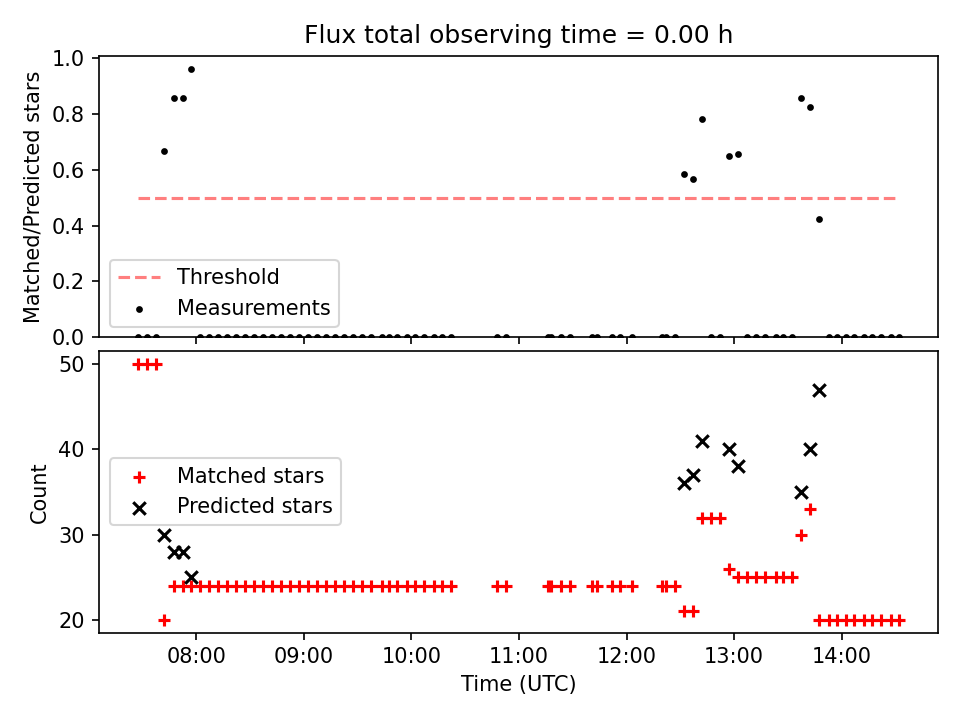 Flux total observing time = 0.00 h

Matched/Predicted stars

1.0
0.8
0.6
0.4
0.2
0.0

Threshold
Measurements

Count

50
40
30
20

Matched stars
Predicted stars

08:00
09:00
10:00
11:00
12:00
13:00
14:00

Time (UTC)